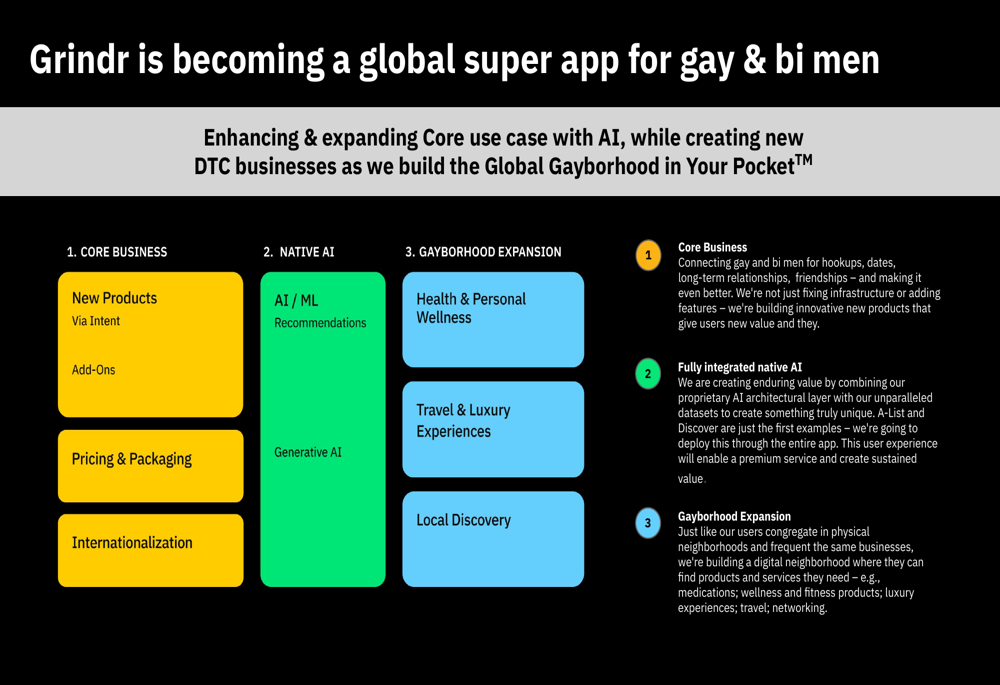 Grindr is becoming a global super app for gay & bi men

Enhancing & expanding Core use case with AI, while creating new DTC businesses as we build the Global Gayborhood in Your Pocket$^{TM}$

1. CORE BUSINESS

New Products
Via Intent

Add-Ons

Pricing & Packaging

Internationalization

2. NATIVE AI

AI / ML
Recommendations

Generative AI

3. GAYBORHOOD EXPANSION

Health & Personal Wellness

Travel & Luxury Experiences

Local Discovery

1
Core Business
Connecting gay and bi men for hookups, dates, long-term relationships, friendships – and making it even better. We're not just fixing infrastructure or adding features – we're building innovative new products that give users new value and they.

2
Fully integrated native AI
We are creating enduring value by combining our proprietary AI architectural layer with our unparalleled datasets to create something truly unique. A-List and Discover are just the first examples – we're going to deploy this through the entire app. This user experience will enable a premium service and create sustained value.

3
Gayborhood Expansion
Just like our users congregate in physical neighborhoods and frequent the same businesses, we're building a digital neighborhood where they can find products and services they need – e.g., medications; wellness and fitness products; luxury experiences; travel; networking.